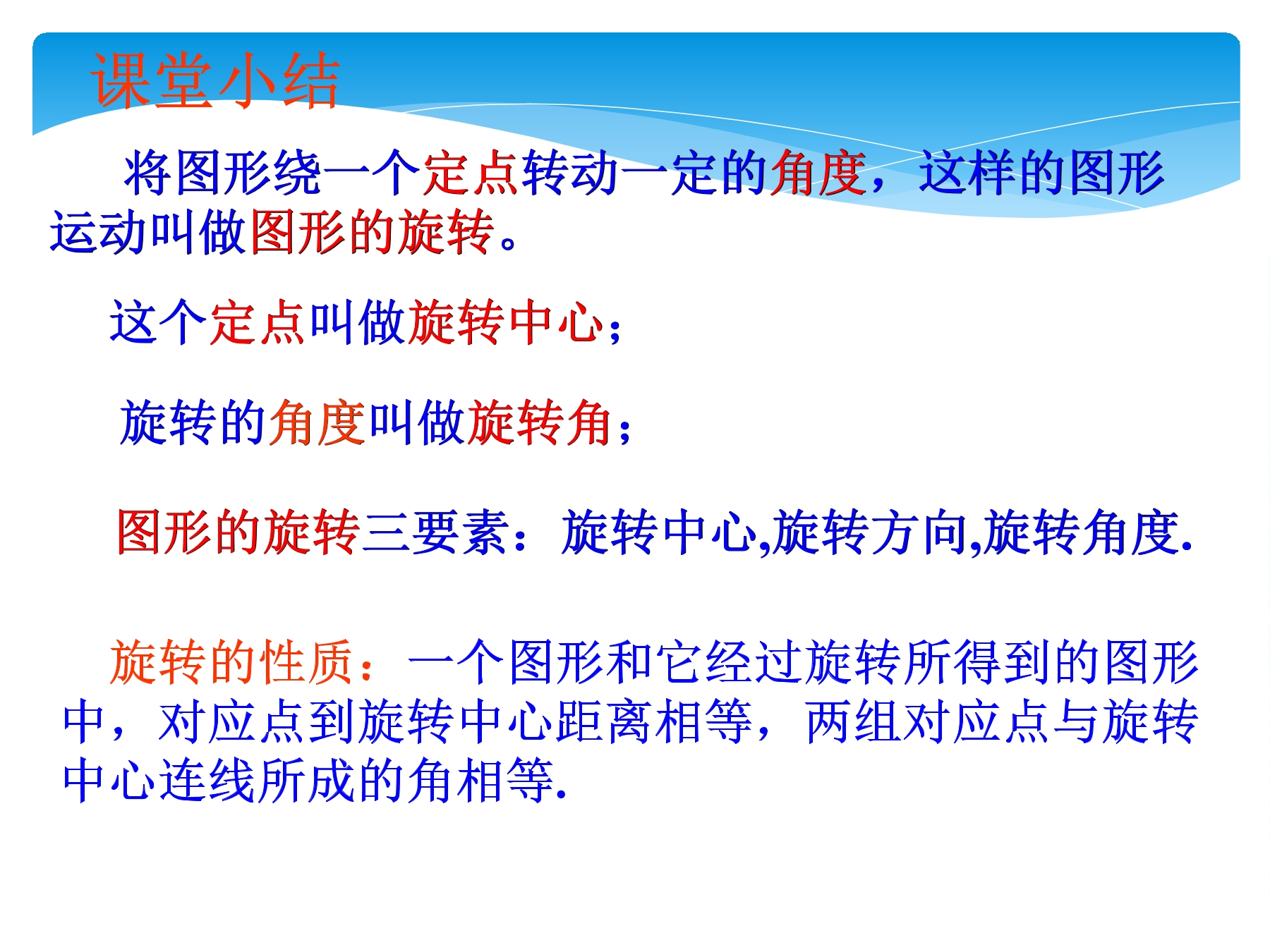 课堂小结

将图形绕一个定点转动一定的角度，这样的图形运动叫做图形的旋转。

这个定点叫做旋转中心；

旋转的角度叫做旋转角；

图形的旋转三要素：旋转中心,旋转方向,旋转角度.

旋转的性质：一个图形和它经过旋转所得到的图形中，对应点到旋转中心距离相等，两组对应点与旋转中心连线所成的角相等.